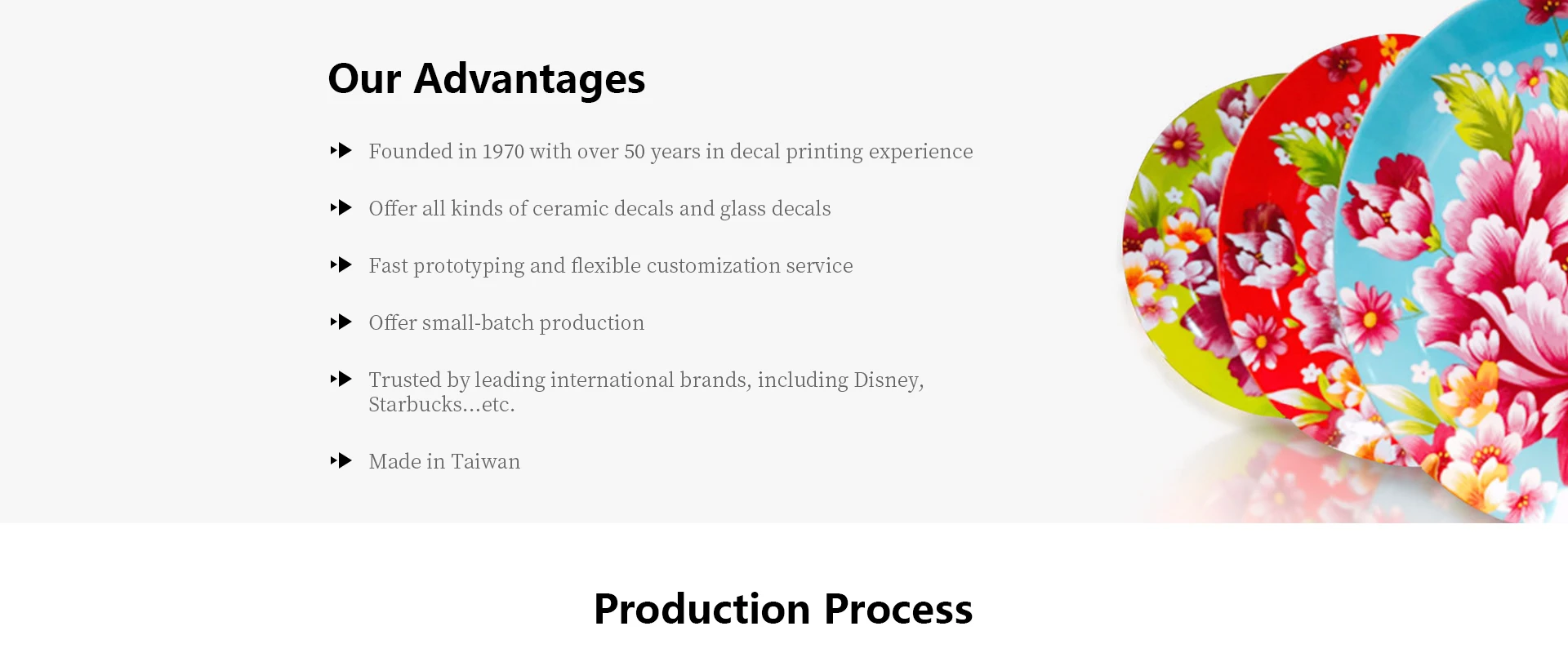 Our Advantages

Founded in 1970 with over 50 years in decal printing experience

Offer all kinds of ceramic decals and glass decals

Fast prototyping and flexible customization service

Offer small-batch production

Trusted by leading international brands, including Disney, Starbucks...etc.

Made in Taiwan

Production Process